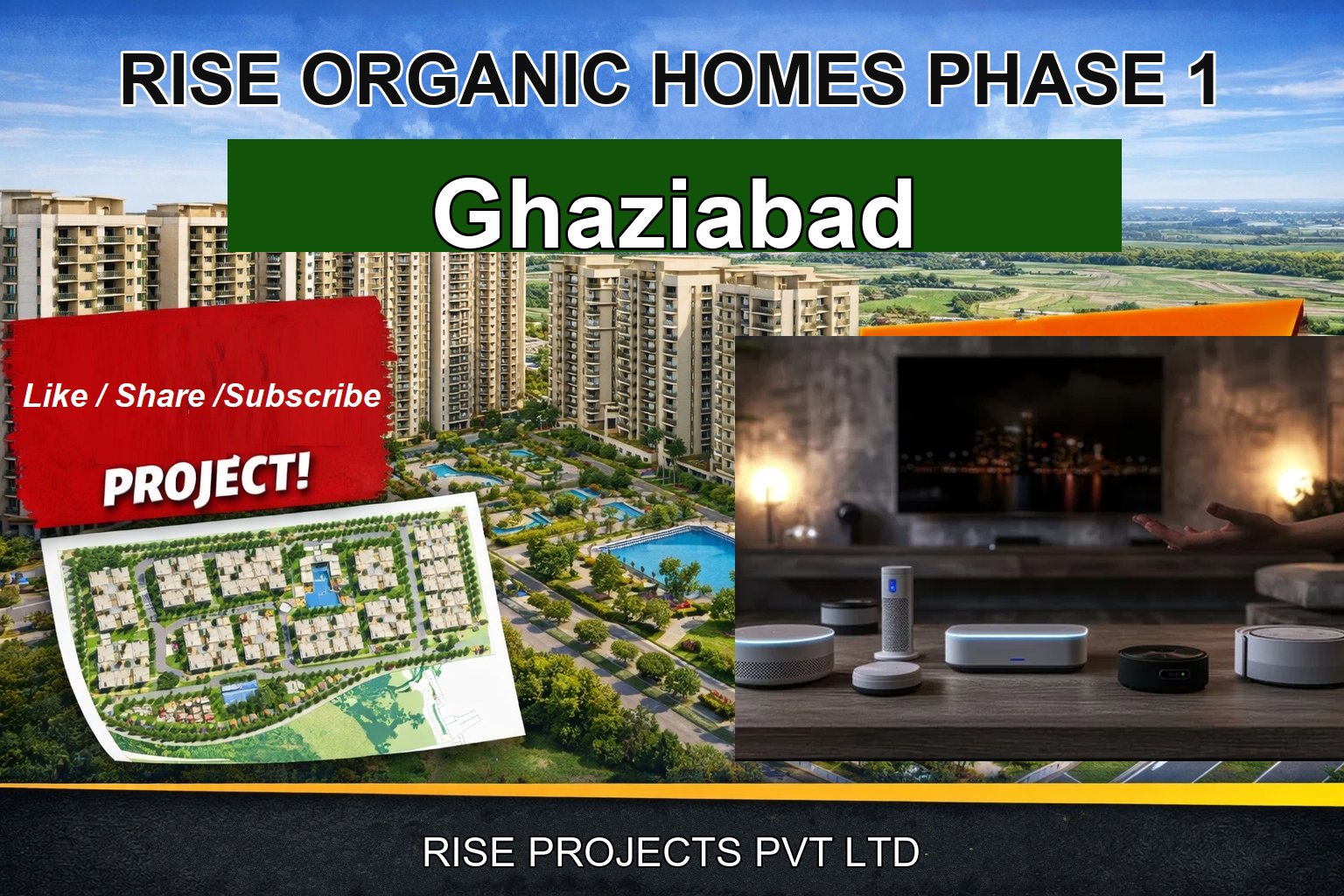 RISE ORGANIC HOMES PHASE 1

Ghaziabad

Like / Share /Subscribe

PROJECT!

RISE PROJECTS PVT LTD